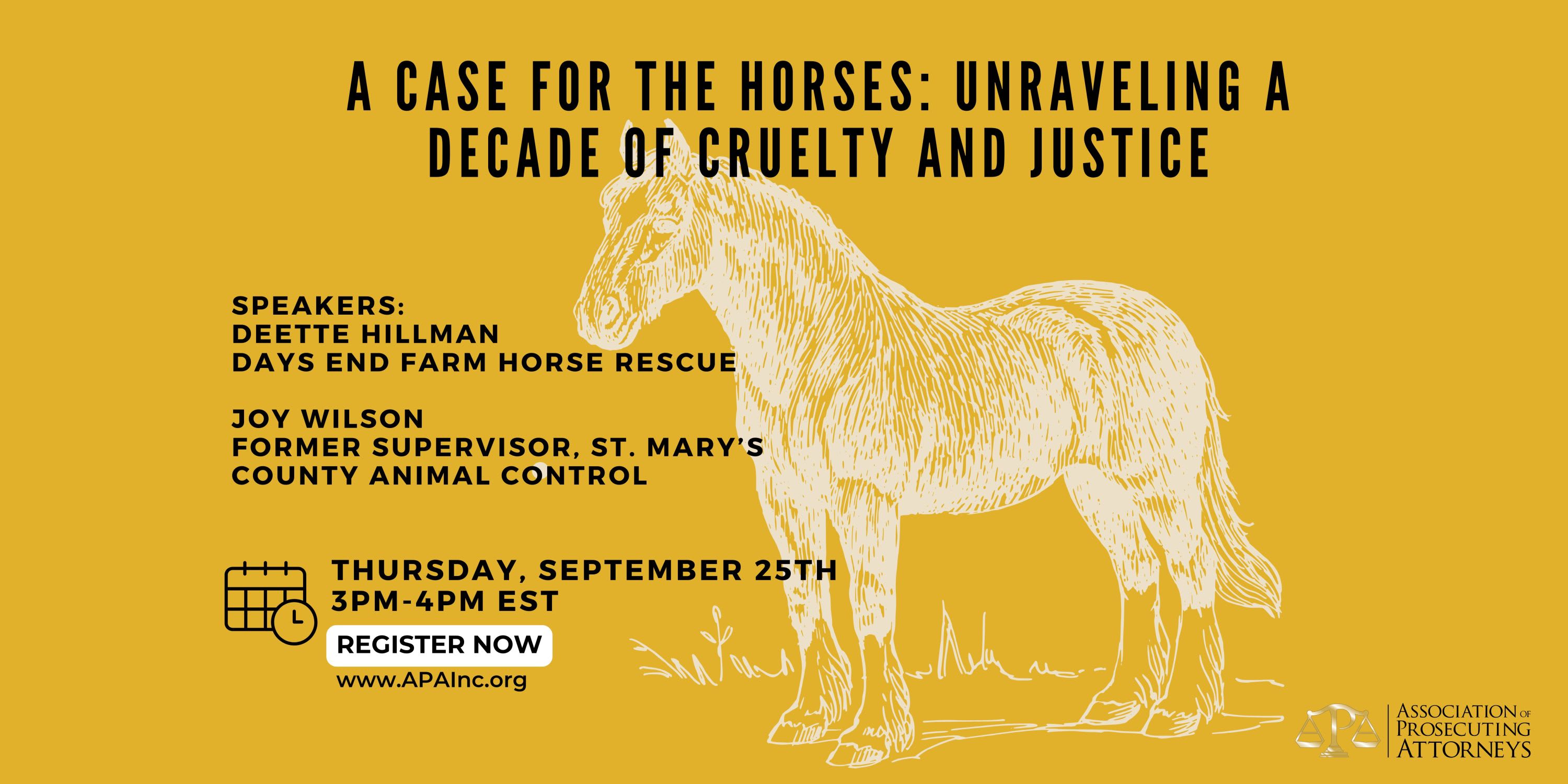 A CASE FOR THE HORSES: UNRAVELING A DECADE OF CRUELTY AND JUSTICE

SPEAKERS:
DEETTE HILLMAN
DAYS END FARM HORSE RESCUE

JOY WILSON
FORMER SUPERVISOR, ST. MARY'S COUNTY ANIMAL CONTROL

THURSDAY, SEPTEMBER 25TH
3PM-4PM EST

REGISTER NOW

www.APAInc.org

APA

ASSOCIATION OF PROSECUTING ATTORNEYS